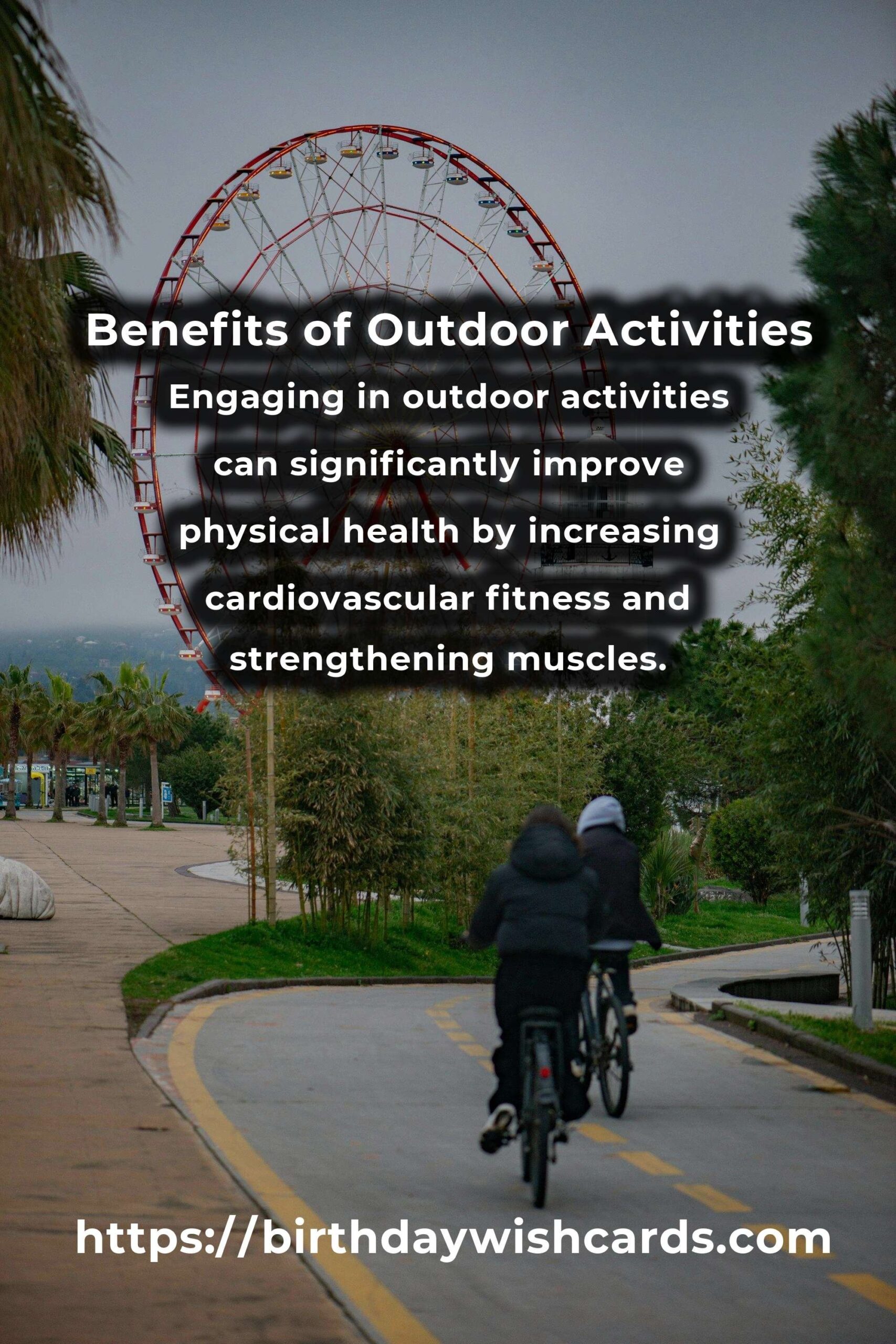 Benefits of Outdoor Activities

Engaging in outdoor activities can significantly improve physical health by increasing cardiovascular fitness and strengthening muscles.

https://birthdaywishcards.com